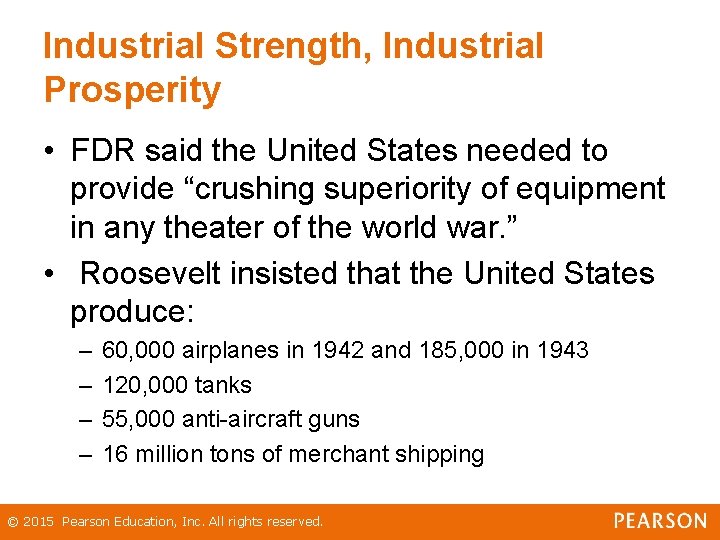 Industrial Strength, Industrial Prosperity

• FDR said the United States needed to provide “crushing superiority of equipment in any theater of the world war.”

• Roosevelt insisted that the United States produce:

– 60,000 airplanes in 1942 and 185,000 in 1943

– 120,000 tanks

– 55,000 anti-aircraft guns

– 16 million tons of merchant shipping

© 2015 Pearson Education, Inc. All rights reserved.

PEARSON